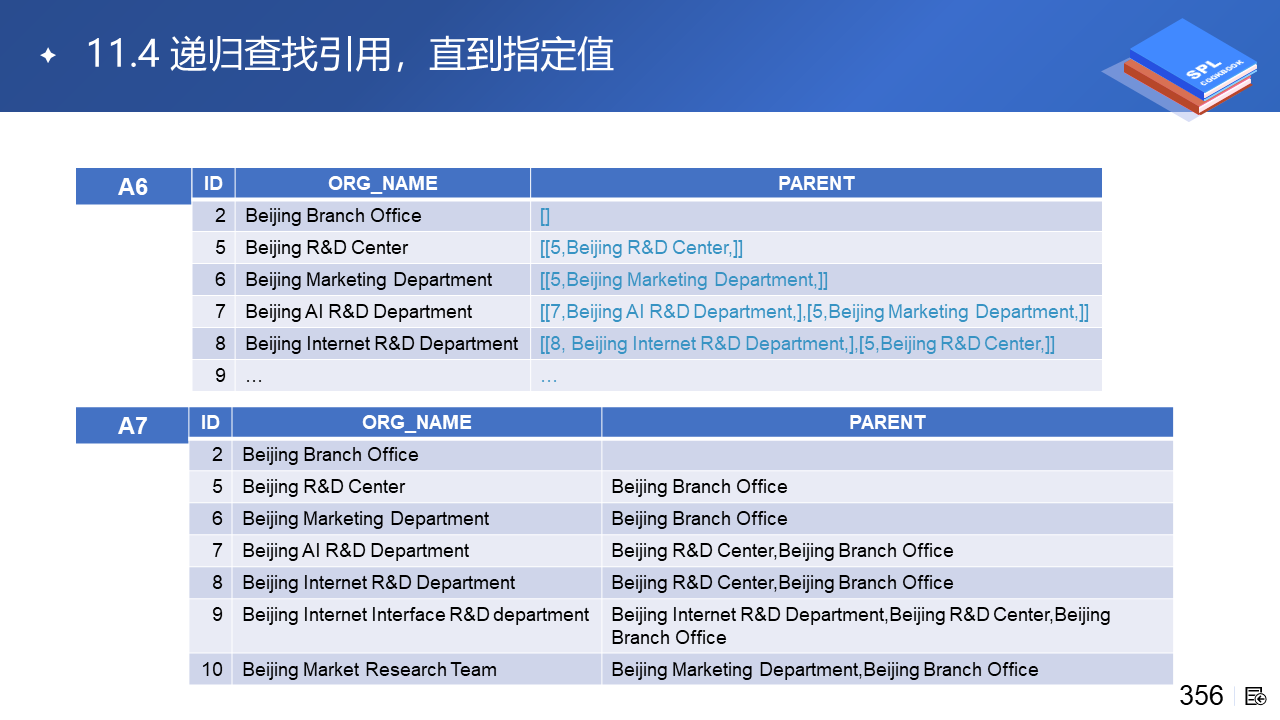 11.4 递归查找引用，直到指定值

SPL COOKBOOK

A6

| ID | ORG_NAME | PARENT |
|---|---|---|
| 2 | Beijing Branch Office | [] |
| 5 | Beijing R&D Center | [[5,Beijing R&D Center,]] |
| 6 | Beijing Marketing Department | [[5,Beijing Marketing Department,]] |
| 7 | Beijing AI R&D Department | [[7,Beijing AI R&D Department,],[5,Beijing Marketing Department,]] |
| 8 | Beijing Internet R&D Department | [[8, Beijing Internet R&D Department,],[5,Beijing R&D Center,]] |
| 9 | … | … |

A7

| ID | ORG_NAME | PARENT |
|---|---|---|
| 2 | Beijing Branch Office | |
| 5 | Beijing R&D Center | Beijing Branch Office |
| 6 | Beijing Marketing Department | Beijing Branch Office |
| 7 | Beijing AI R&D Department | Beijing R&D Center,Beijing Branch Office |
| 8 | Beijing Internet R&D Department | Beijing R&D Center,Beijing Branch Office |
| 9 | Beijing Internet Interface R&D department | Beijing Internet R&D Department,Beijing R&D Center,Beijing Branch Office |
| 10 | Beijing Market Research Team | Beijing Marketing Department,Beijing Branch Office |

356